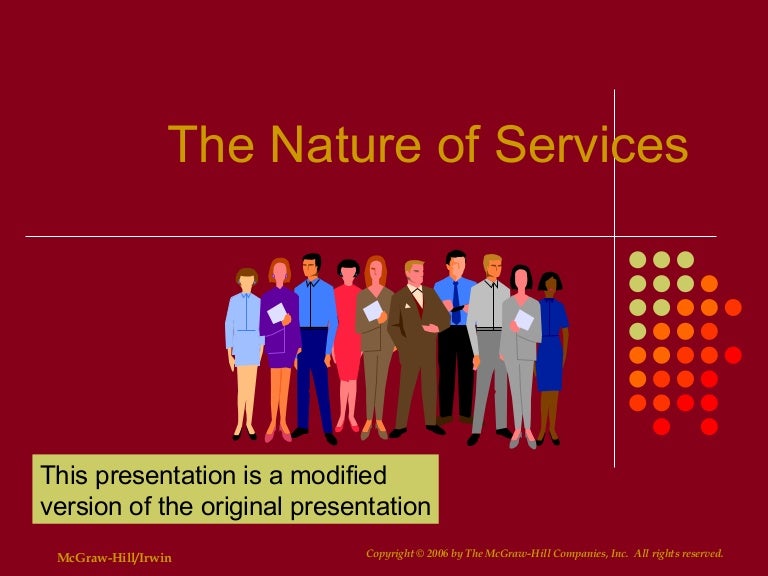 The Nature of Services

This presentation is a modified version of the original presentation

McGraw-Hill/Irwin

Copyright © 2006 by The McGraw-Hill Companies, Inc. All rights reserved.